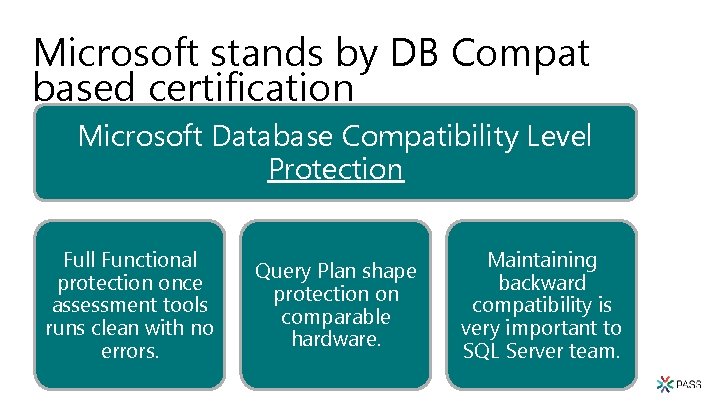 Microsoft stands by DB Compat based certification

Microsoft Database Compatibility Level Protection

Full Functional protection once assessment tools runs clean with no errors.

Query Plan shape protection on comparable hardware.

Maintaining backward compatibility is very important to SQL Server team.

PASS